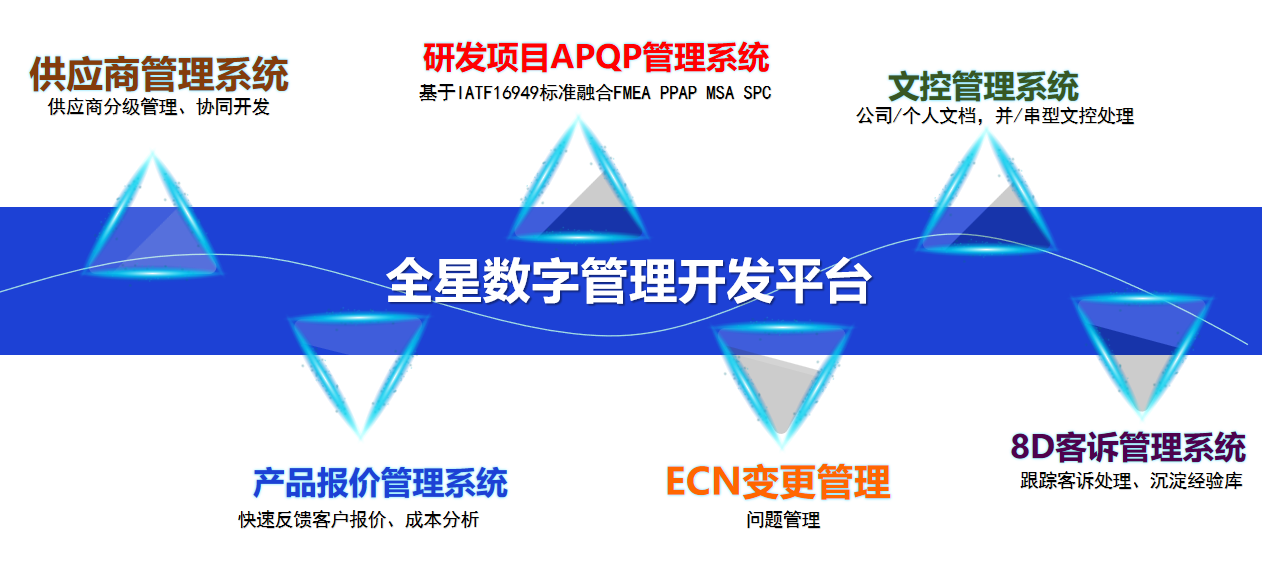 供应商管理系统
供应商分级管理、协同开发

研发项目APQP管理系统
基于IATF16949标准融合FMEA PPAP MSA SPC

文控管理系统
公司/个人文档，并/串型文控处理

全星数字管理开发平台

产品报价管理系统
快速反馈客户报价、成本分析

ECN变更管理
问题管理

8D客诉管理系统
跟踪客诉处理、沉淀经验库